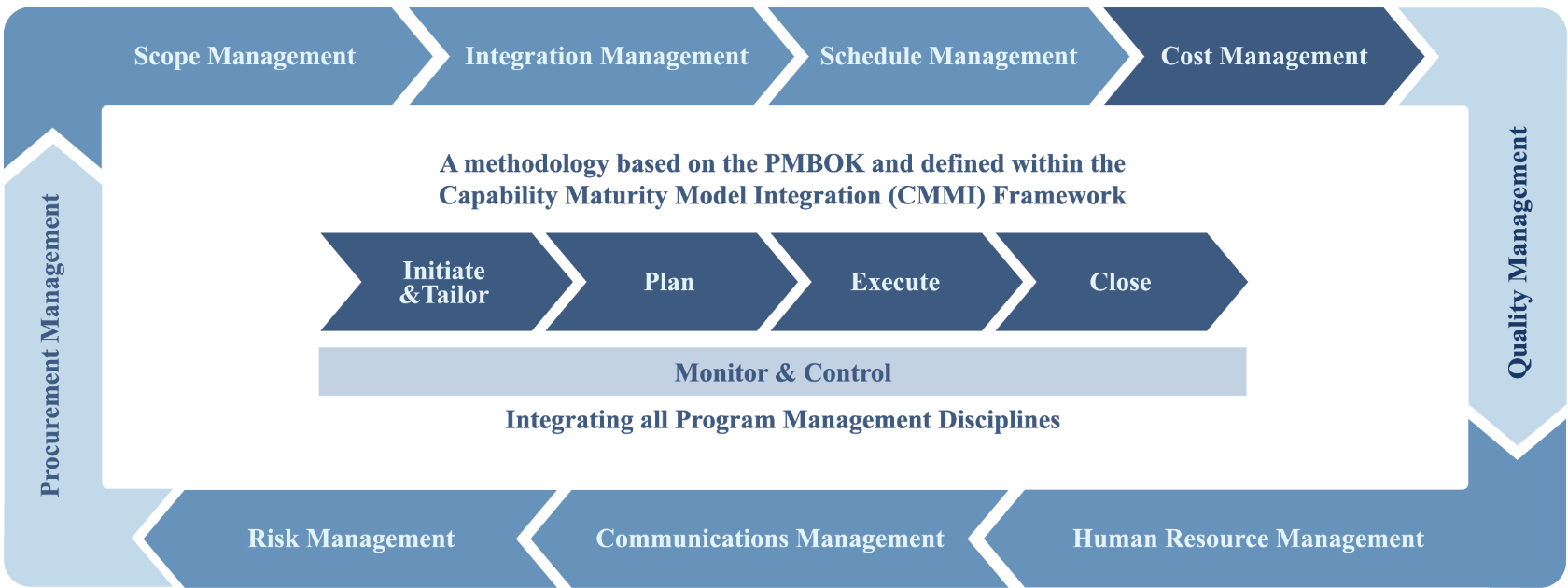 Scope Management
Integration Management
Schedule Management
Cost Management
Quality Management

A methodology based on the PMBOK and defined within the Capability Maturity Model Integration (CMMI) Framework

Initiate &Tailor
Plan
Execute
Close

Monitor & Control

Integrating all Program Management Disciplines

Human Resource Management
Communications Management
Risk Management
Procurement Management